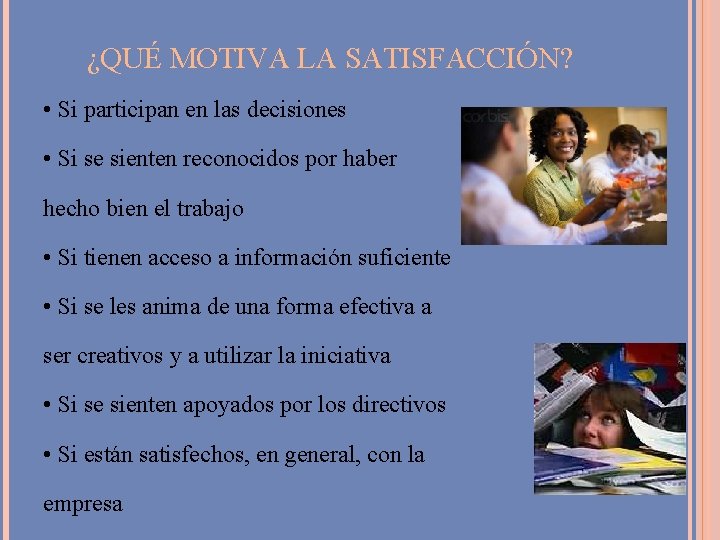 ¿QUÉ MOTIVA LA SATISFACCIÓN?

• Si participan en las decisiones

• Si se sienten reconocidos por haber hecho bien el trabajo

• Si tienen acceso a información suficiente

• Si se les anima de una forma efectiva a ser creativos y a utilizar la iniciativa

• Si se sienten apoyados por los directivos

• Si están satisfechos, en general, con la empresa

corbis